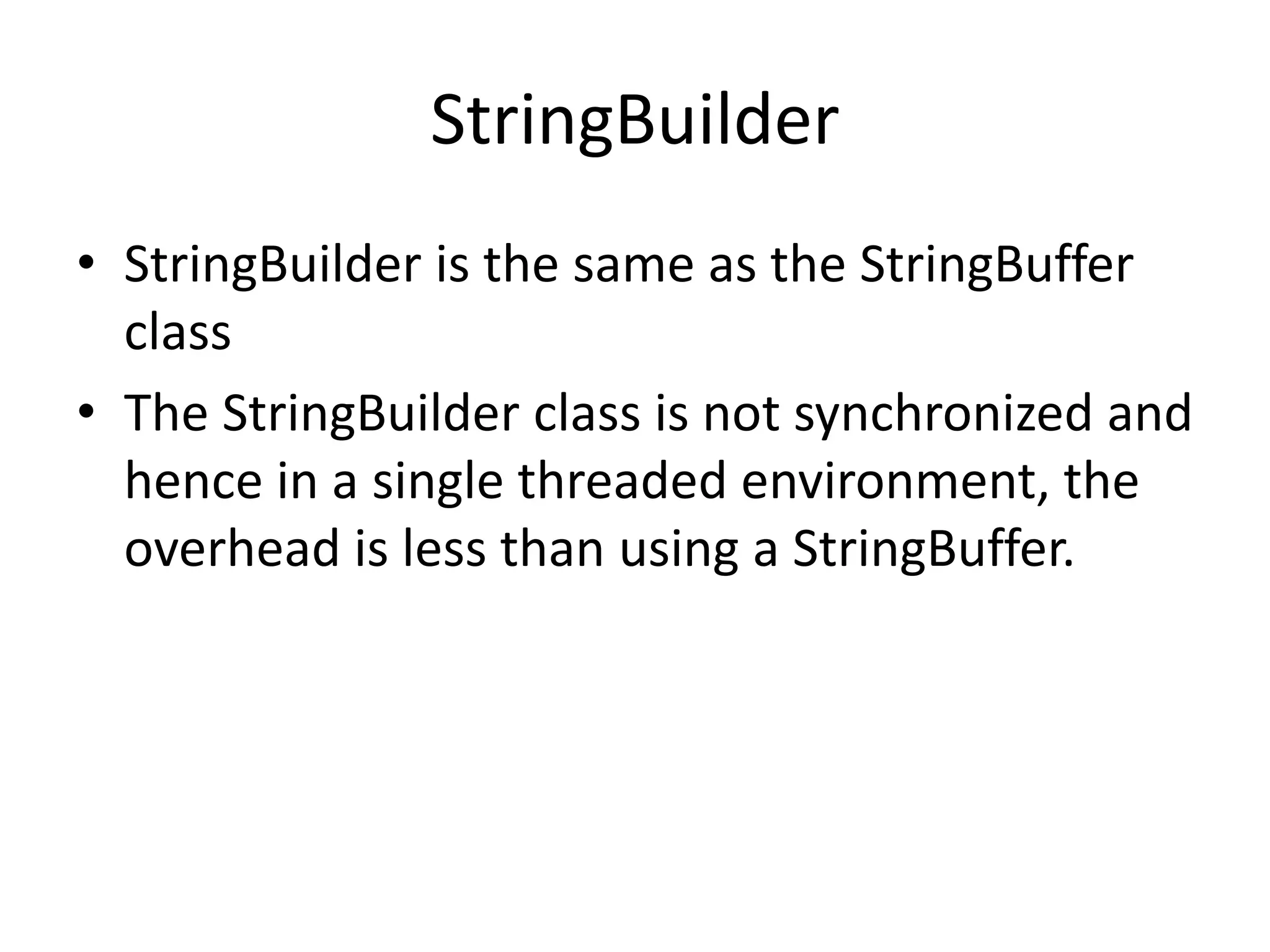 StringBuilder

• StringBuilder is the same as the StringBuffer class

• The StringBuilder class is not synchronized and hence in a single threaded environment, the overhead is less than using a StringBuffer.